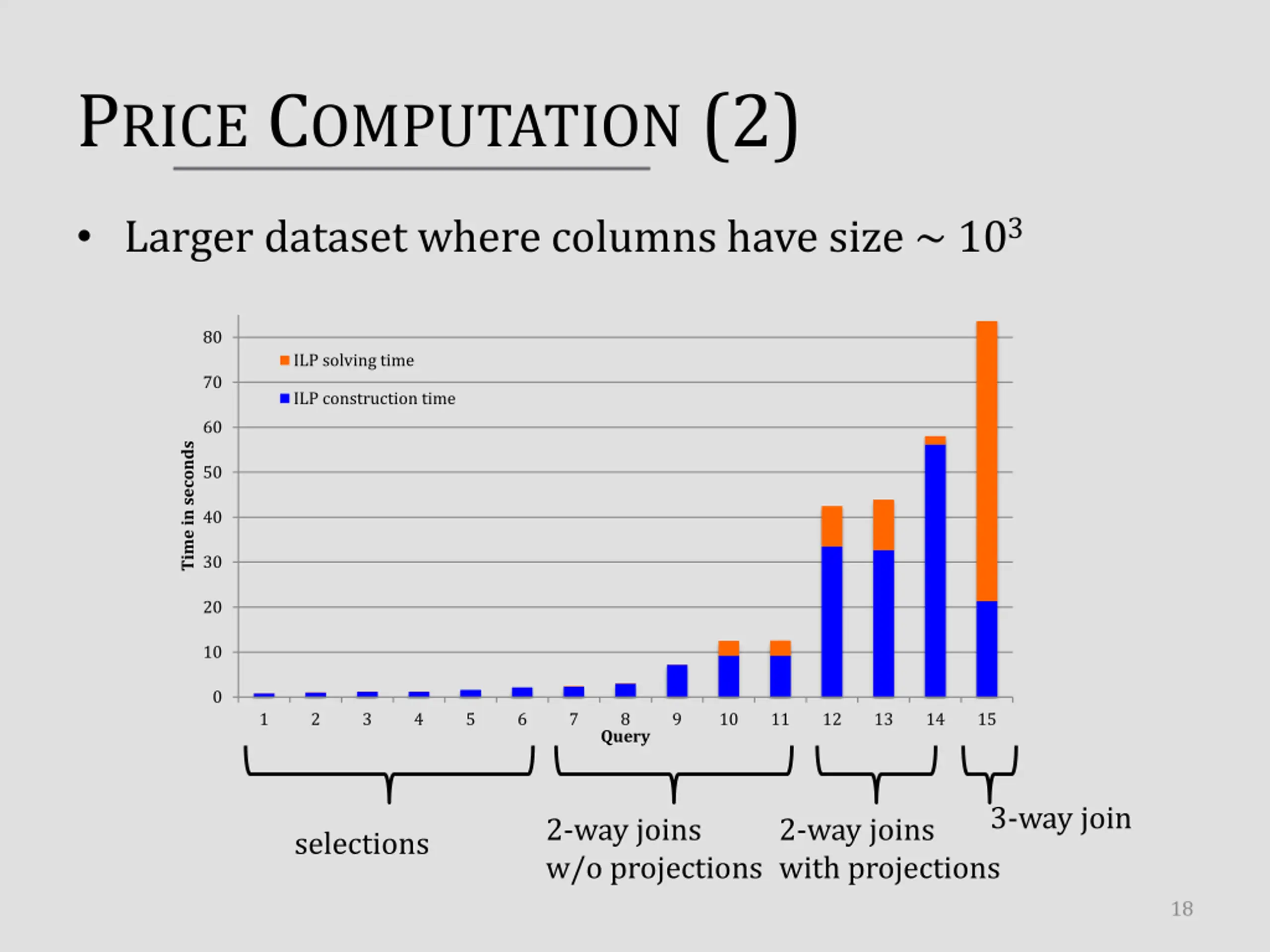 PRICE COMPUTATION (2)

• Larger dataset where columns have size ~ $10^3$

ILP solving time
ILP construction time

Time in seconds

80
70
60
50
40
30
20
10
0

1 2 3 4 5 6 7 8 9 10 11 12 13 14 15
Query

selections

2-way joins w/o projections

2-way joins with projections

3-way join

18